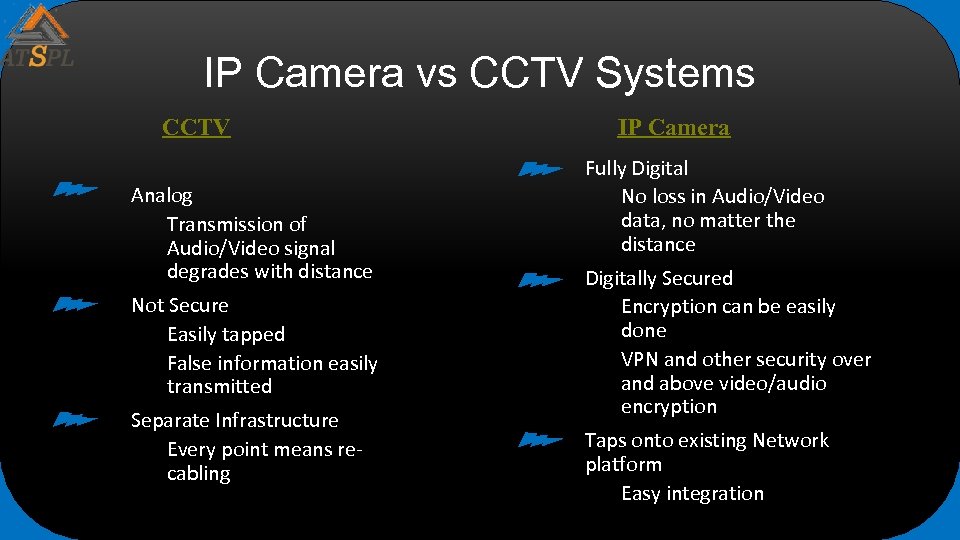 ATSPL

IP Camera vs CCTV Systems

CCTV

Analog

Transmission of Audio/Video signal degrades with distance

Not Secure

Easily tapped

False information easily transmitted

Separate Infrastructure

Every point means re-cabling

IP Camera

Fully Digital

No loss in Audio/Video data, no matter the distance

Digitally Secured

Encryption can be easily done

VPN and other security over and above video/audio encryption

Taps onto existing Network platform

Easy integration